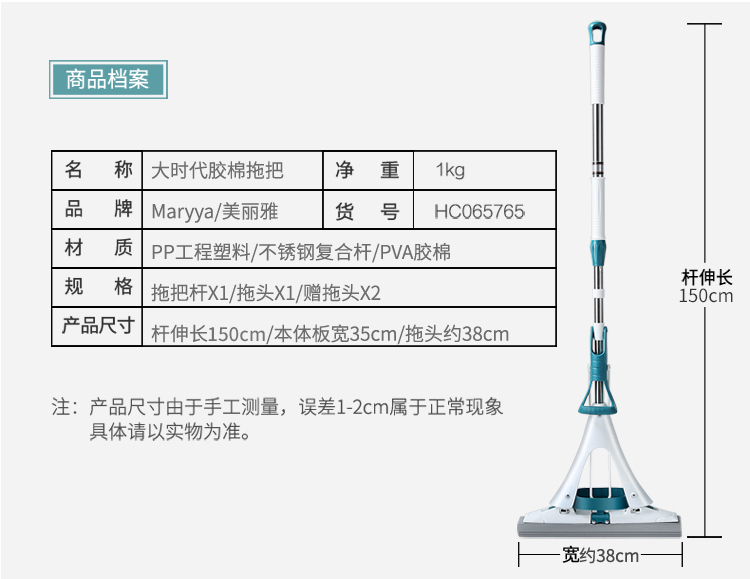 商品档案

| 名　称 | 大时代胶棉拖把 | 净　重 | 1kg |
|---|---|---|---|
| 品　牌 | Maryya/美丽雅 | 货　号 | HC065765 |
| 材　质 | PP工程塑料/不锈钢复合杆/PVA胶棉 | | |
| 规　格 | 拖把杆X1/拖头X1/赠拖头X2 | | |
| 产品尺寸 | 杆伸长150cm/本体板宽35cm/拖头约38cm | | |

注：产品尺寸由于手工测量，误差1-2cm属于正常现象
具体请以实物为准。

杆伸长
150cm

宽约38cm